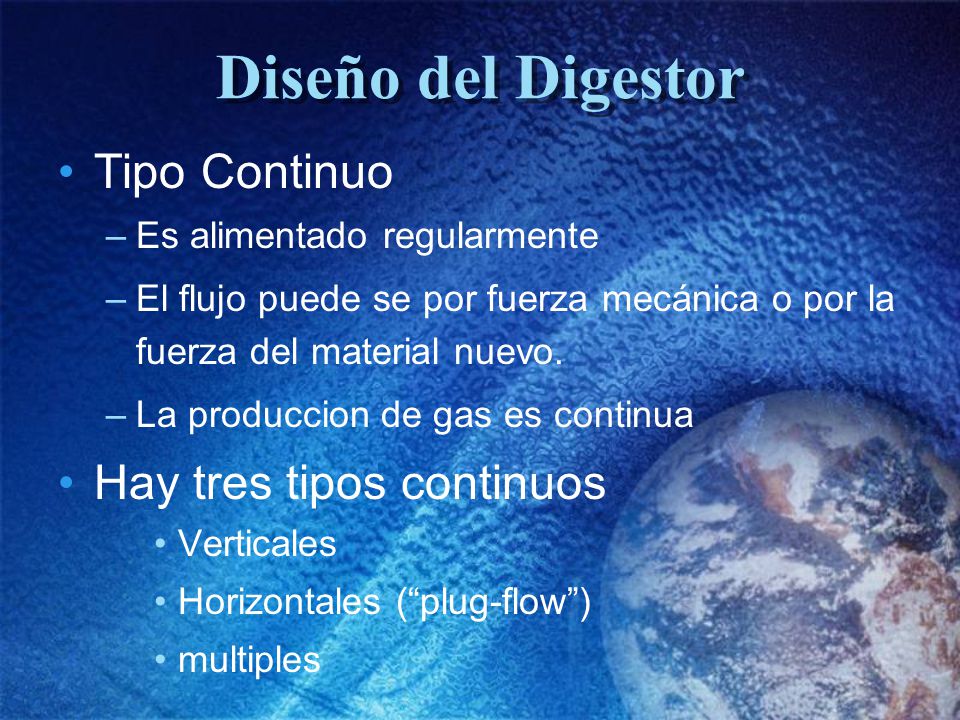 Diseño del Digestor

• Tipo Continuo
– Es alimentado regularmente
– El flujo puede se por fuerza mecánica o por la fuerza del material nuevo.
– La produccion de gas es continua

• Hay tres tipos continuos
• Verticales
• Horizontales (“plug-flow”)
• multiples